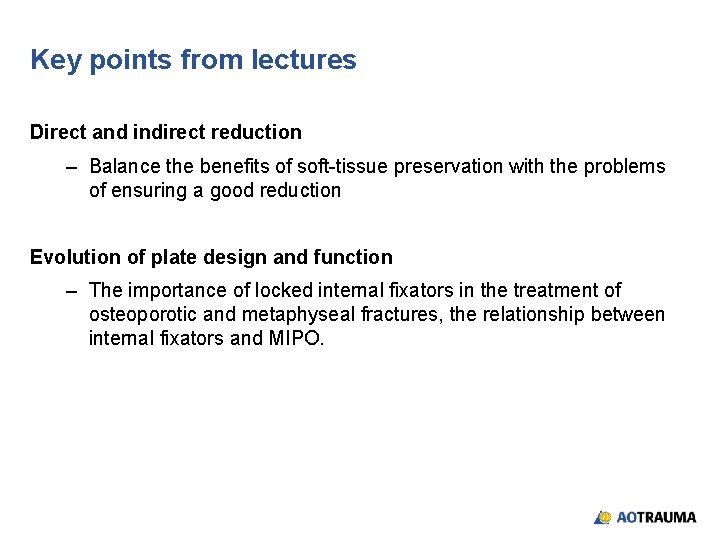 Key points from lectures

Direct and indirect reduction

– Balance the benefits of soft-tissue preservation with the problems of ensuring a good reduction

Evolution of plate design and function

– The importance of locked internal fixators in the treatment of osteoporotic and metaphyseal fractures, the relationship between internal fixators and MIPO.

AOTRAUMA